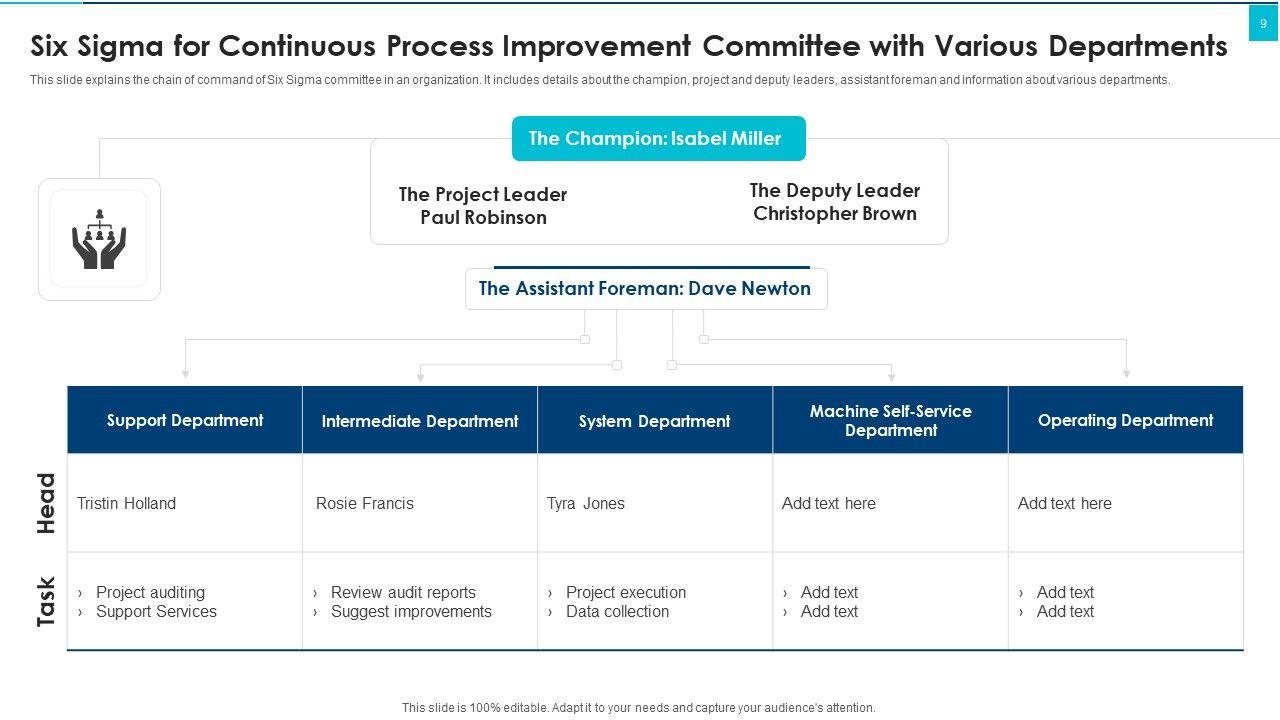 9

Six Sigma for Continuous Process Improvement Committee with Various Departments

This slide explains the chain of command of Six Sigma committee in an organization. It includes details about the champion, project and deputy leaders, assistant foreman and information about various departments.

The Champion: Isabel Miller

The Project Leader
Paul Robinson

The Deputy Leader
Christopher Brown

The Assistant Foreman: Dave Newton

| | Support Department | Intermediate Department | System Department | Machine Self-Service Department | Operating Department |
|---|---|---|---|---|---|
| Head | Tristin Holland | Rosie Francis | Tyra Jones | Add text here | Add text here |
| Task | › Project auditing › Support Services | › Review audit reports › Suggest improvements | › Project execution › Data collection | › Add text › Add text | › Add text › Add text |

This slide is 100% editable. Adapt it to your needs and capture your audience's attention.